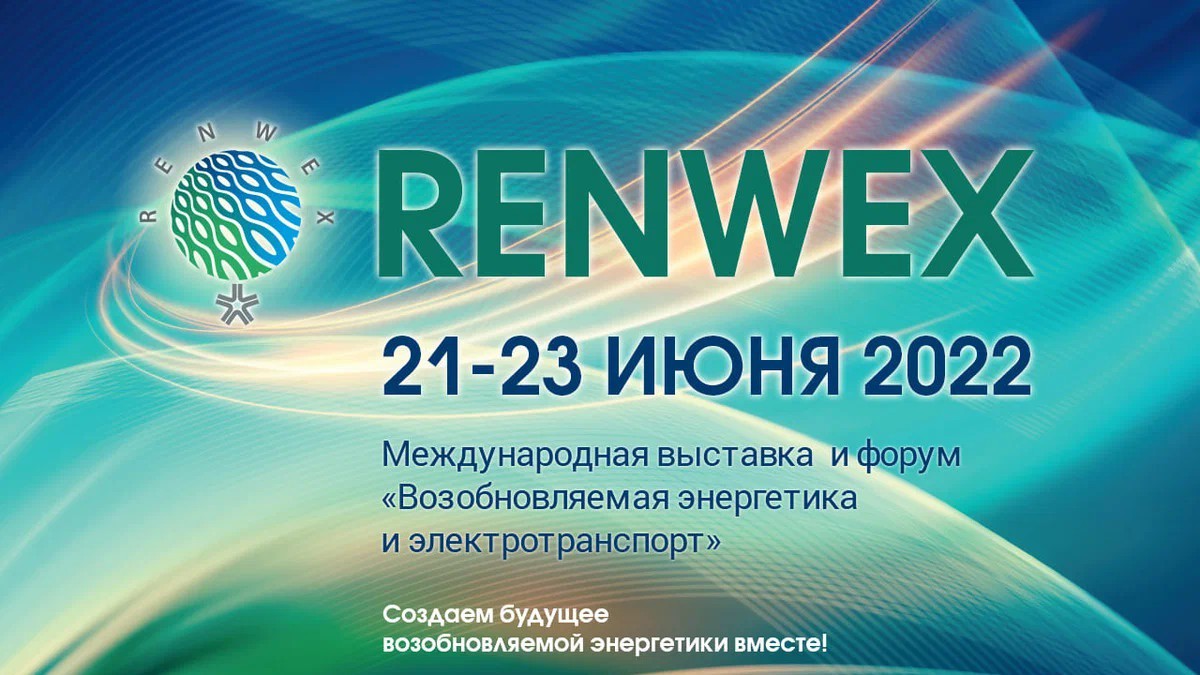 RENWEX

RENWEX

21-23 ИЮНЯ 2022

Международная выставка и форум «Возобновляемая энергетика и электротранспорт»

Создаем будущее возобновляемой энергетики вместе!